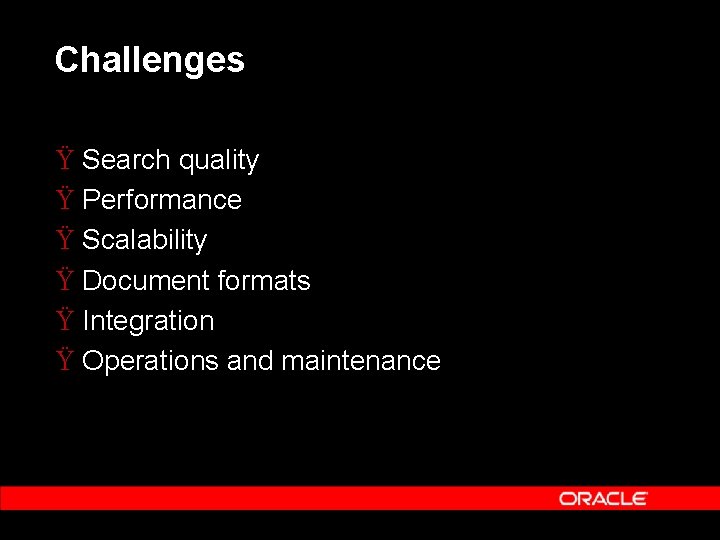 Challenges

Ÿ Search quality
Ÿ Performance
Ÿ Scalability
Ÿ Document formats
Ÿ Integration
Ÿ Operations and maintenance

ORACLE